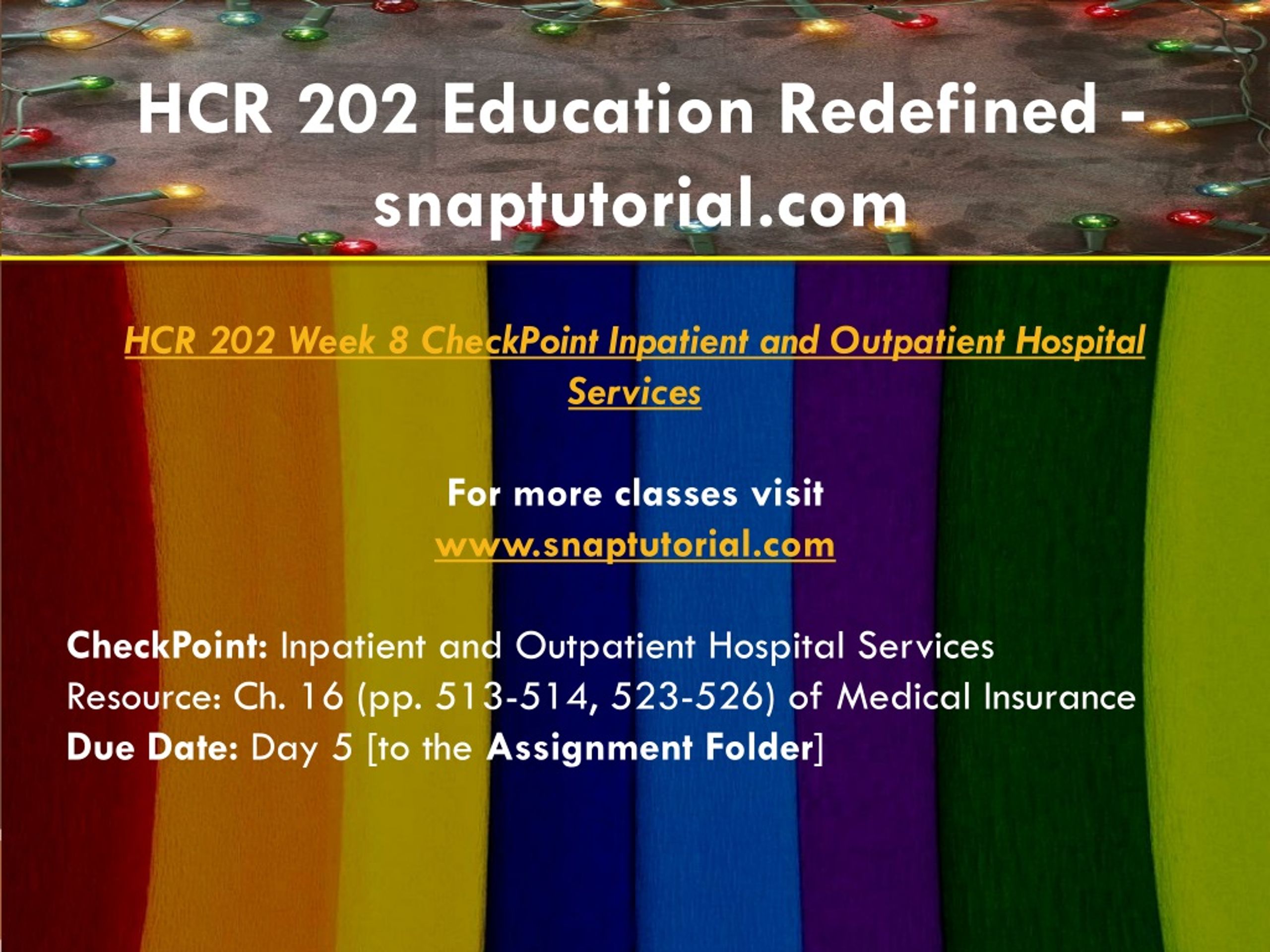 HCR 202 Education Redefined - snaptutorial.com

HCR 202 Week 8 CheckPoint Inpatient and Outpatient Hospital Services

For more classes visit
www.snaptutorial.com

CheckPoint: Inpatient and Outpatient Hospital Services
Resource: Ch. 16 (pp. 513-514, 523-526) of Medical Insurance
Due Date: Day 5 [to the Assignment Folder]